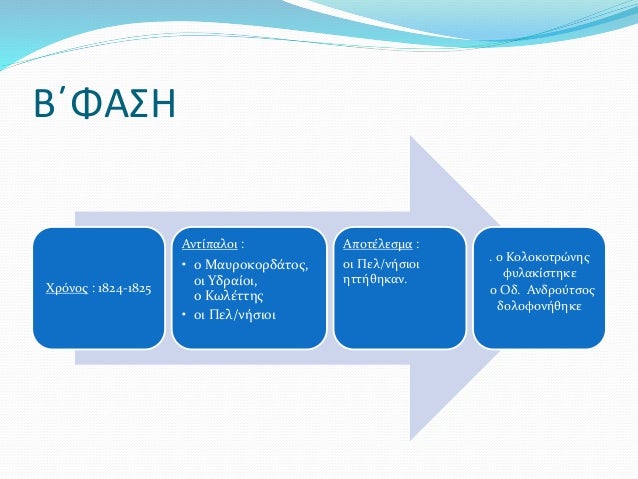 Β΄ΦΑΣΗ

Χρόνος : 1824-1825

Αντίπαλοι :
• ο Μαυροκορδάτος, οι Υδραίοι, ο Κωλέττης
• οι Πελ/νήσιοι

Αποτέλεσμα :
οι Πελ/νήσιοι ηττήθηκαν.

. ο Κολοκοτρώνης φυλακίστηκε
ο Οδ. Ανδρούτσος δολοφονήθηκε